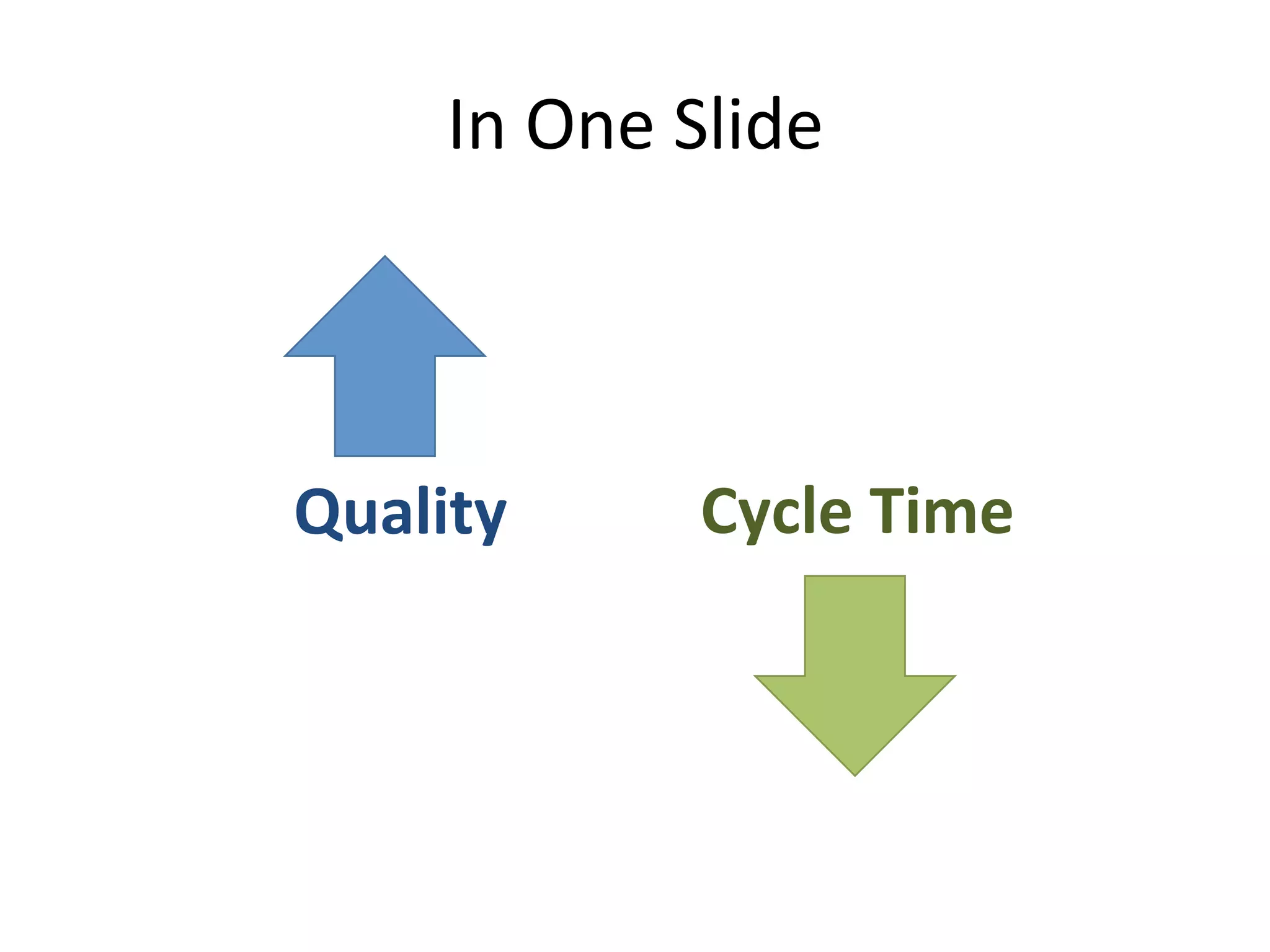 In One Slide

Quality

Cycle Time